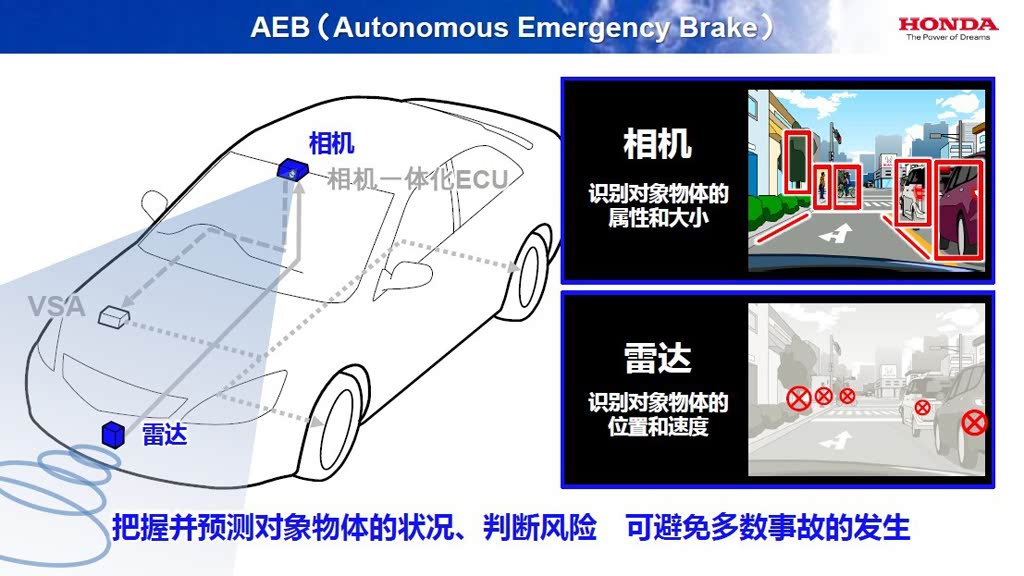 AEB（Autonomous Emergency Brake）

HONDA
The Power of Dreams

相机

相机一体化ECU

VSA

雷达

相机
识别对象物体的属性和大小

雷达
识别对象物体的位置和速度

把握并预测对象物体的状况、判断风险　可避免多数事故的发生